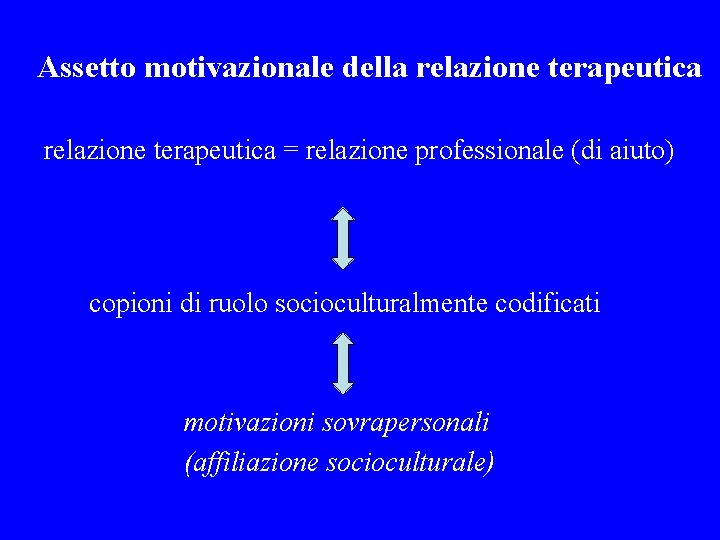 Assetto motivazionale della relazione terapeutica

relazione terapeutica = relazione professionale (di aiuto)

copioni di ruolo socioculturalmente codificati

motivazioni sovrapersonali
(affiliazione socioculturale)